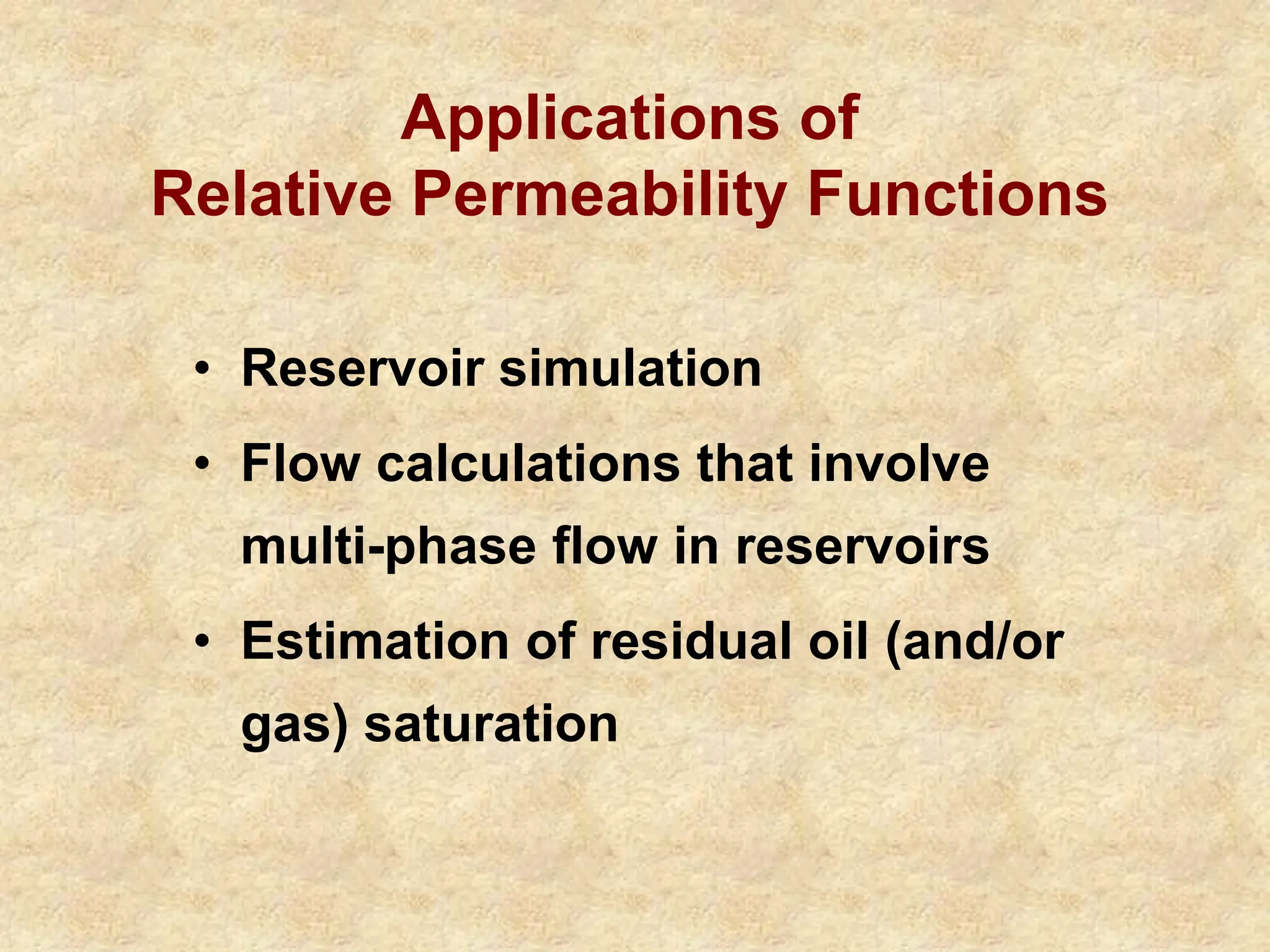 Applications of
Relative Permeability Functions

• Reservoir simulation
• Flow calculations that involve multi-phase flow in reservoirs
• Estimation of residual oil (and/or gas) saturation